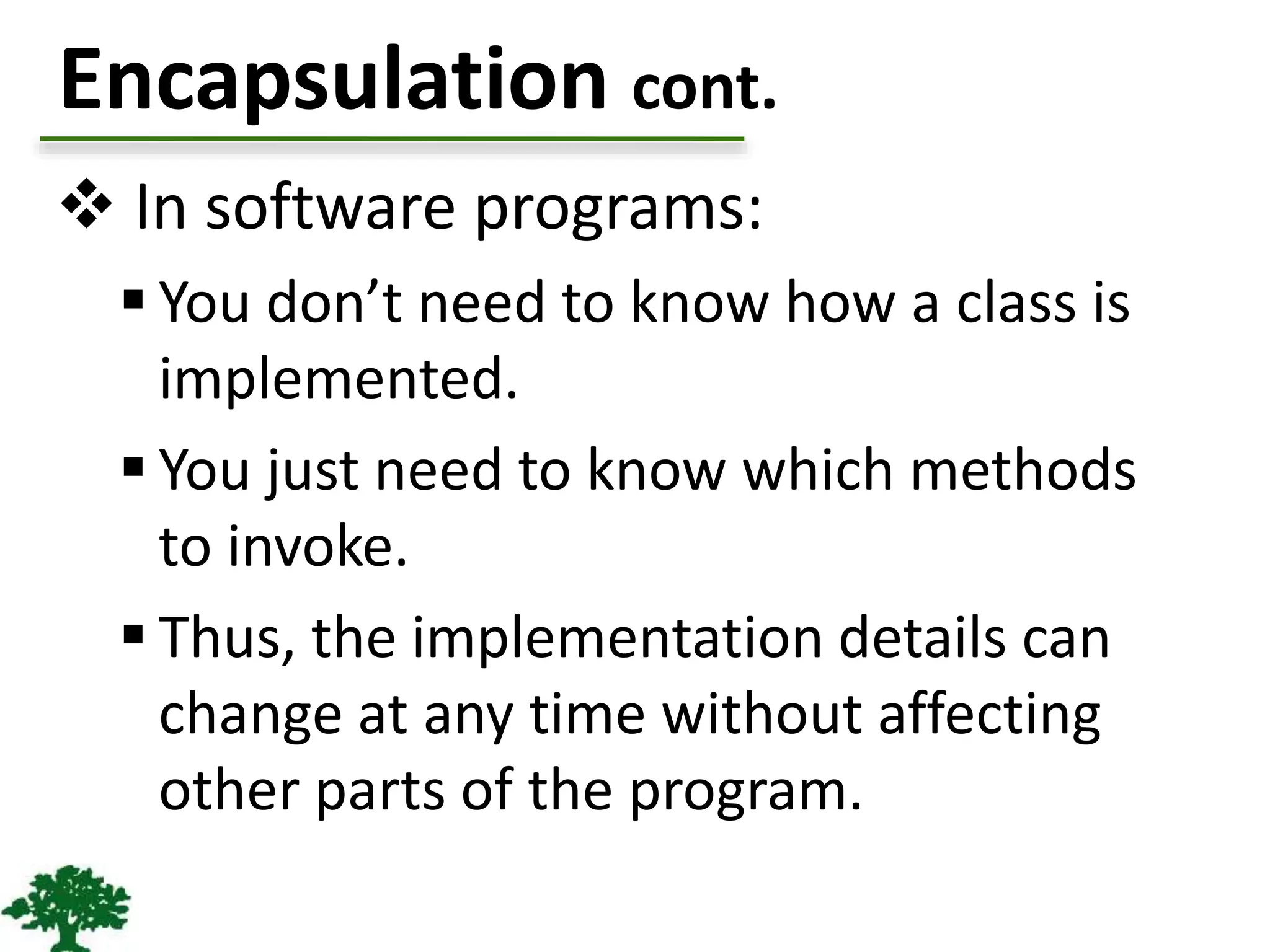 Encapsulation cont.

❖ In software programs:

▪ You don’t need to know how a class is implemented.

▪ You just need to know which methods to invoke.

▪ Thus, the implementation details can change at any time without affecting other parts of the program.